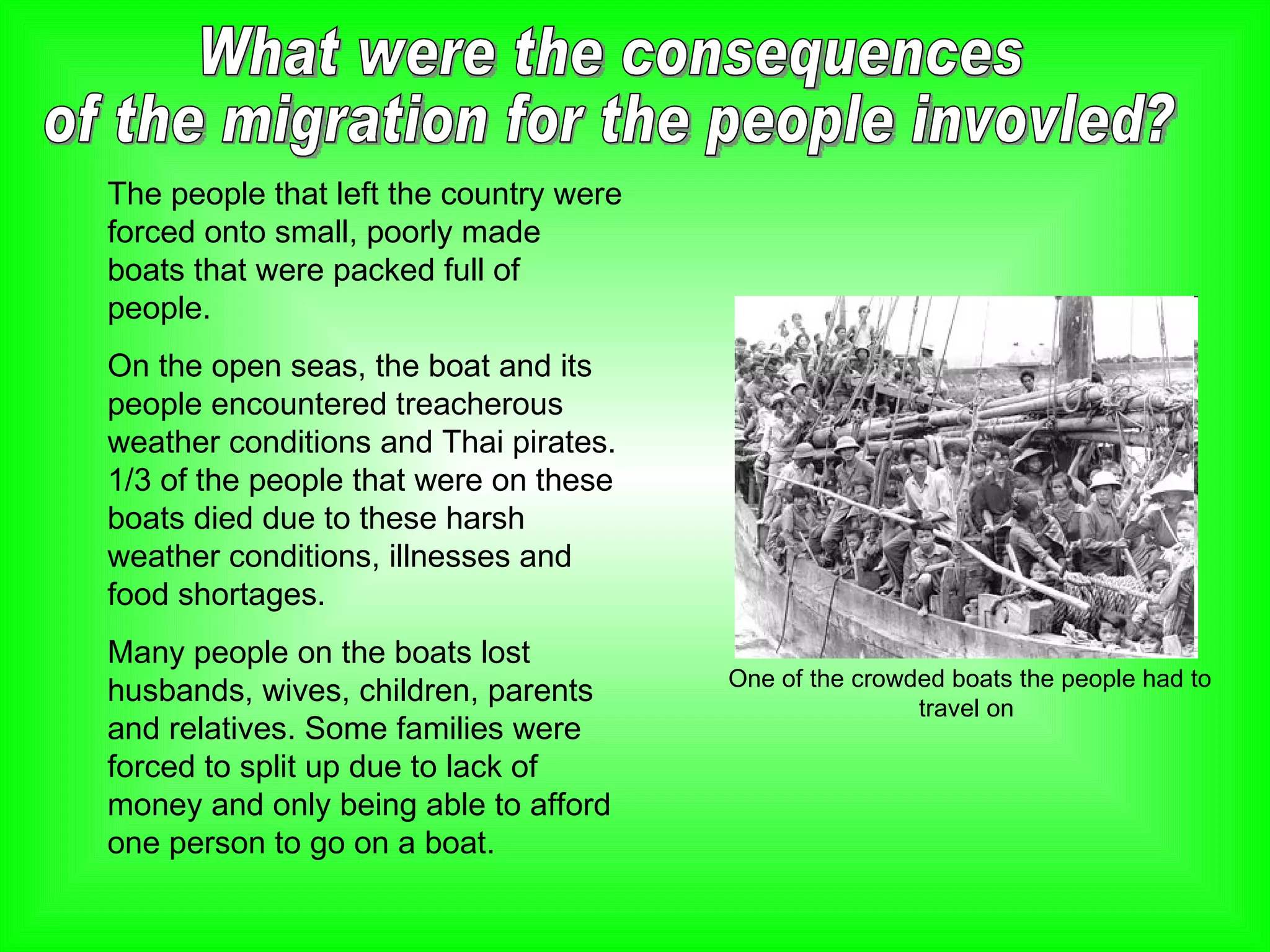 What were the consequences of the migration for the people invovled?

The people that left the country were forced onto small, poorly made boats that were packed full of people.

On the open seas, the boat and its people encountered treacherous weather conditions and Thai pirates. 1/3 of the people that were on these boats died due to these harsh weather conditions, illnesses and food shortages.

Many people on the boats lost husbands, wives, children, parents and relatives. Some families were forced to split up due to lack of money and only being able to afford one person to go on a boat.

One of the crowded boats the people had to travel on